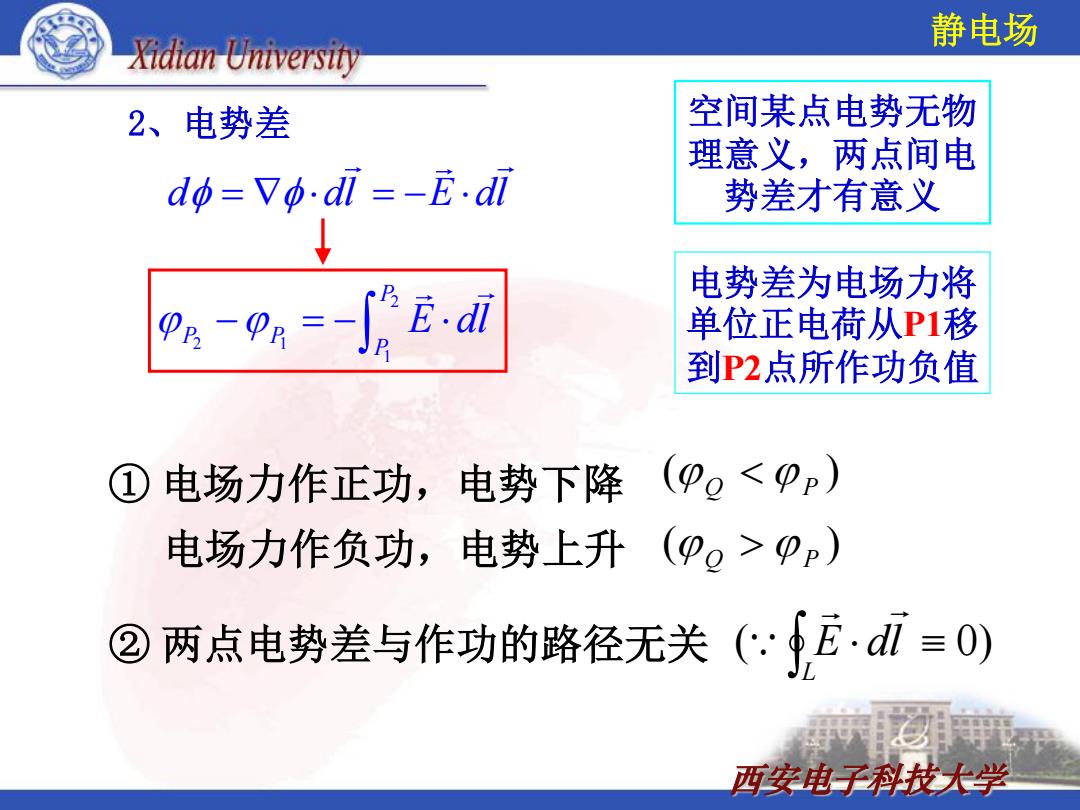 Xidian University

静电场

2、电势差

$d\phi = \nabla\phi \cdot d\vec{l} = -\vec{E} \cdot d\vec{l}$

$\varphi_{P_2} - \varphi_{P_1} = -\int_{P_1}^{P_2} \vec{E} \cdot d\vec{l}$

空间某点电势无物理意义，两点间电势差才有意义

电势差为电场力将单位正电荷从P1移到P2点所作功负值

① 电场力作正功，电势下降 $(\varphi_Q < \varphi_P)$

电场力作负功，电势上升 $(\varphi_Q > \varphi_P)$

② 两点电势差与作功的路径无关 $(\because \oint_L \vec{E} \cdot d\vec{l} \equiv 0)$

西安电子科技大学